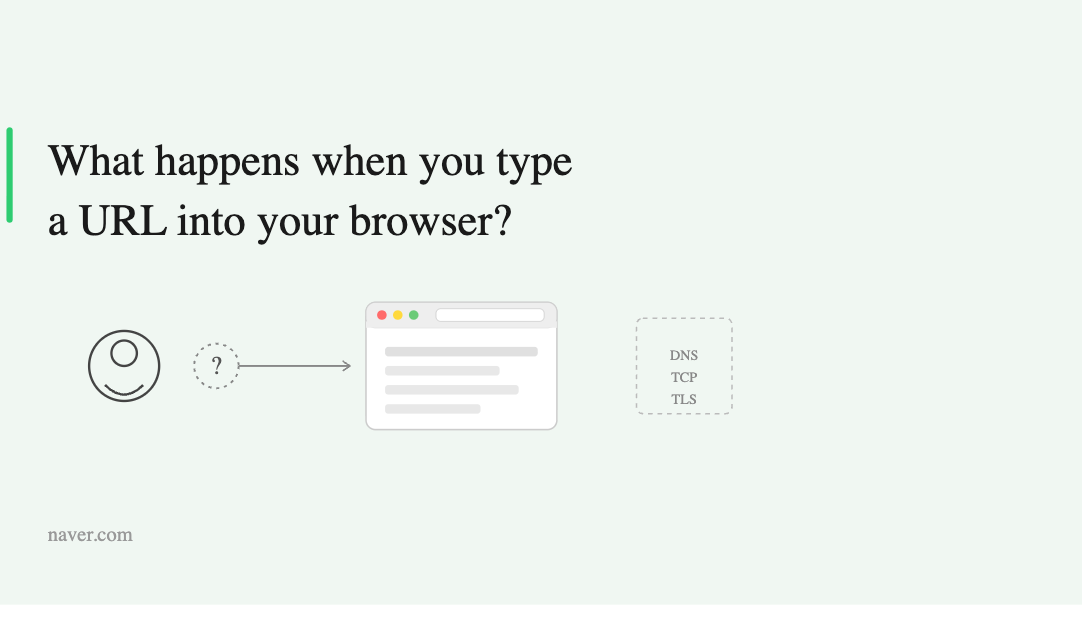 What happens when you type a URL into your browser?

?

DNS
TCP
TLS

naver.com